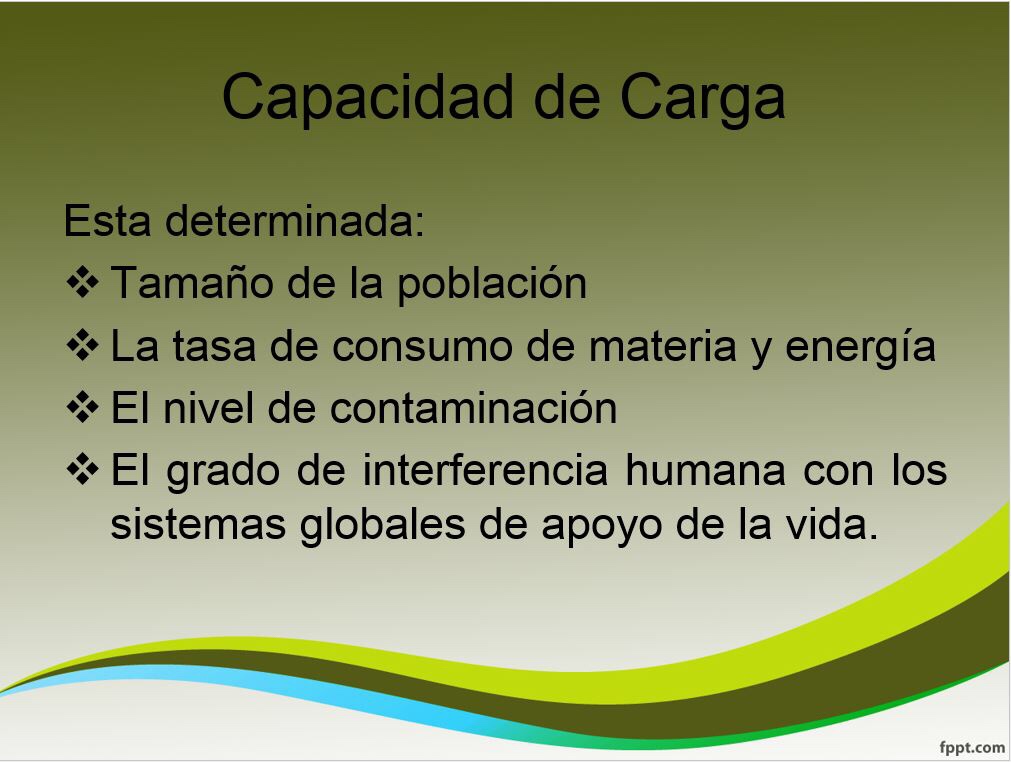 Capacidad de Carga

Esta determinada:
❖ Tamaño de la población
❖ La tasa de consumo de materia y energía
❖ El nivel de contaminación
❖ El grado de interferencia humana con los sistemas globales de apoyo de la vida.

fppt.com